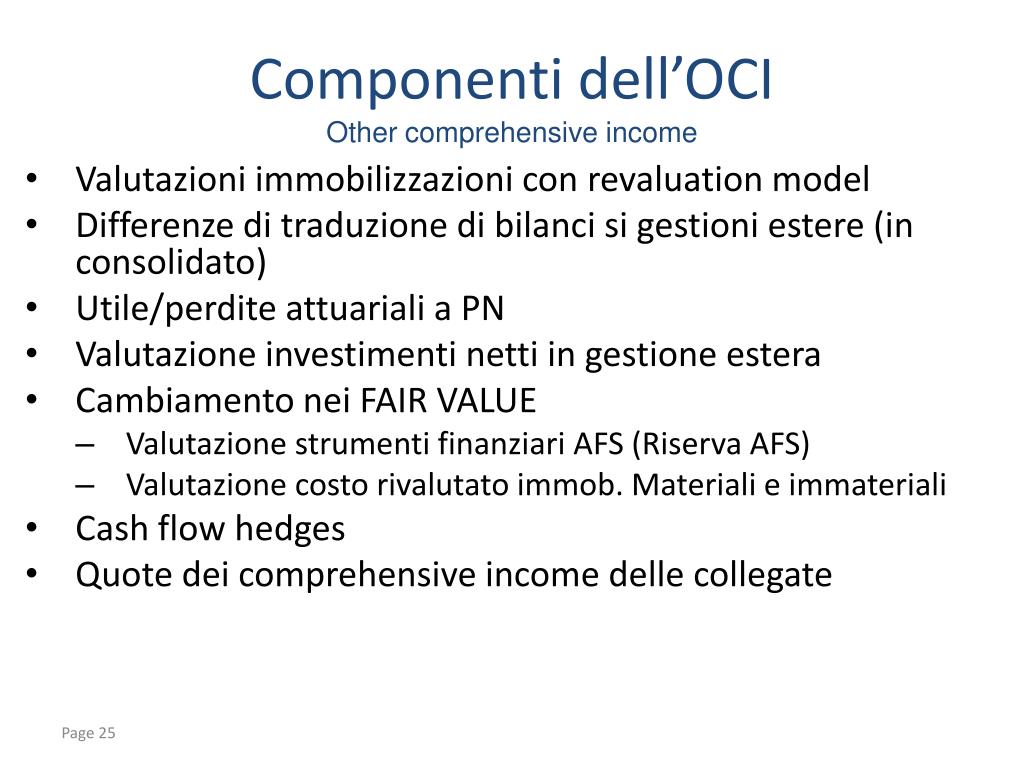 Componenti dell’OCI
Other comprehensive income

• Valutazioni immobilizzazioni con revaluation model
• Differenze di traduzione di bilanci si gestioni estere (in consolidato)
• Utile/perdite attuariali a PN
• Valutazione investimenti netti in gestione estera
• Cambiamento nei FAIR VALUE
– Valutazione strumenti finanziari AFS (Riserva AFS)
– Valutazione costo rivalutato immob. Materiali e immateriali
• Cash flow hedges
• Quote dei comprehensive income delle collegate

Page 25